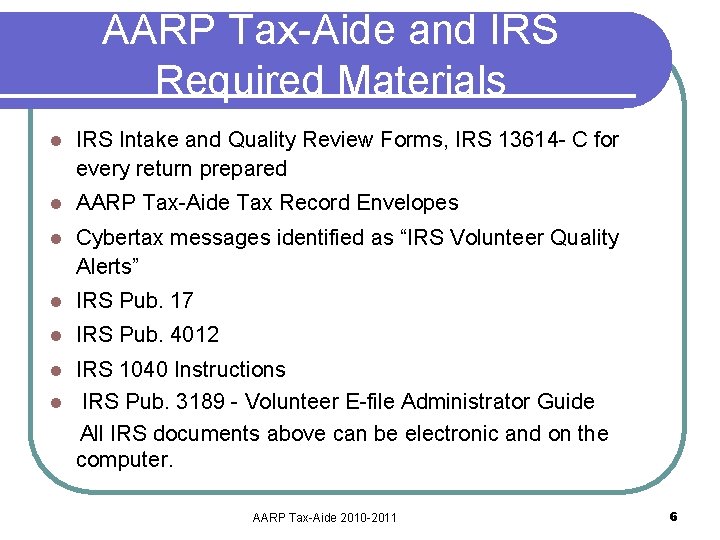 AARP Tax-Aide and IRS Required Materials

- IRS Intake and Quality Review Forms, IRS 13614- C for every return prepared
- AARP Tax-Aide Tax Record Envelopes
- Cybertax messages identified as “IRS Volunteer Quality Alerts”
- IRS Pub. 17
- IRS Pub. 4012
- IRS 1040 Instructions
- IRS Pub. 3189 - Volunteer E-file Administrator Guide

All IRS documents above can be electronic and on the computer.

AARP Tax-Aide 2010-2011

6